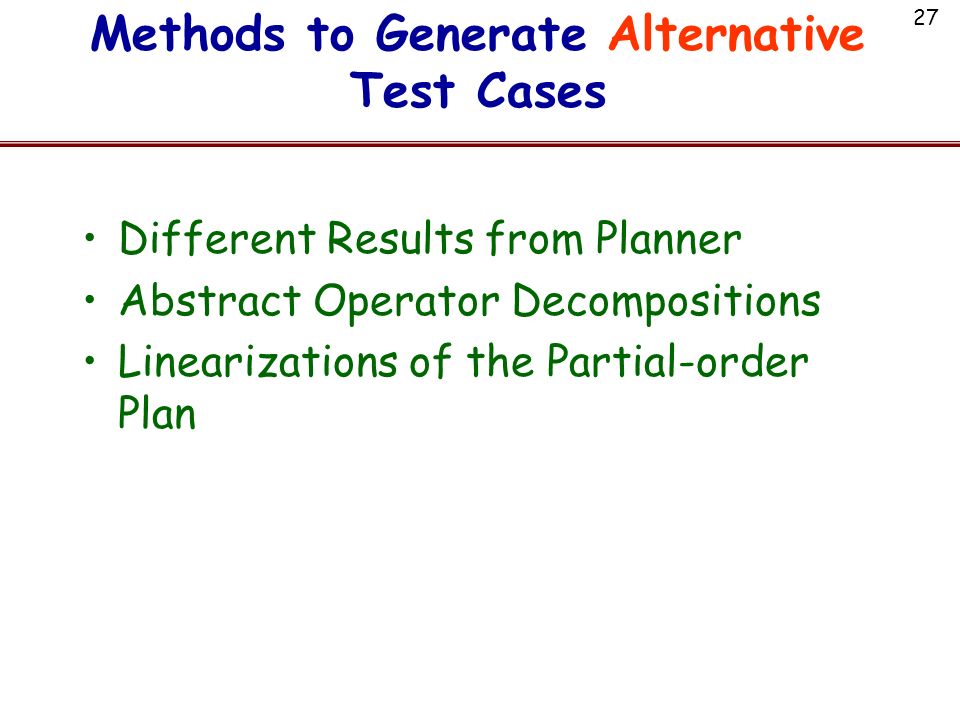 Methods to Generate Alternative Test Cases

27

• Different Results from Planner
• Abstract Operator Decompositions
• Linearizations of the Partial-order Plan